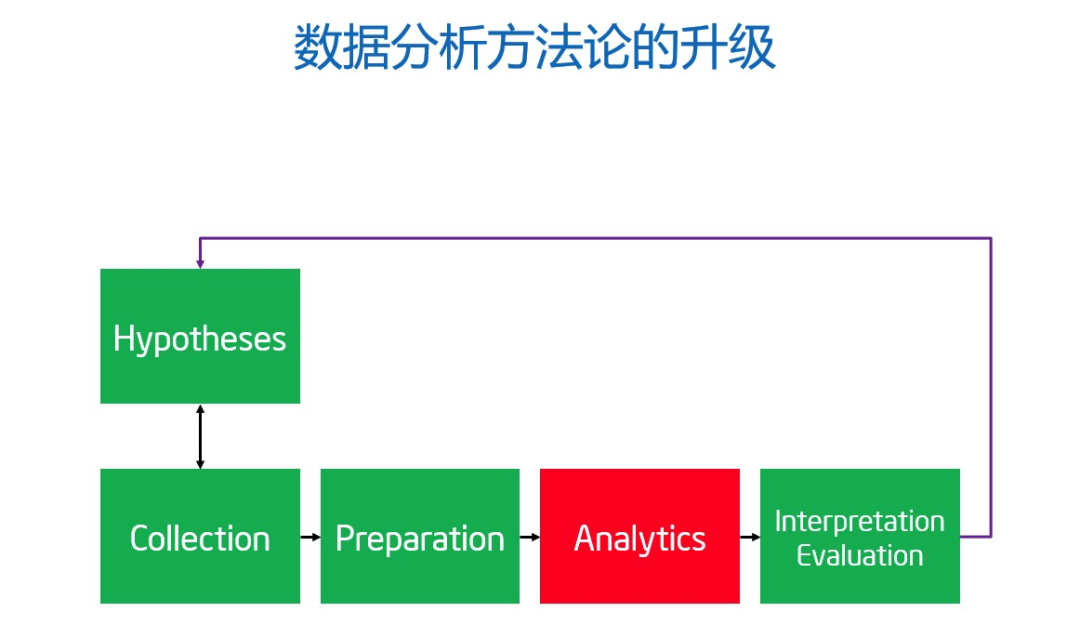 数据分析方法论的升级

Hypotheses

Collection

Preparation

Analytics

Interpretation
Evaluation